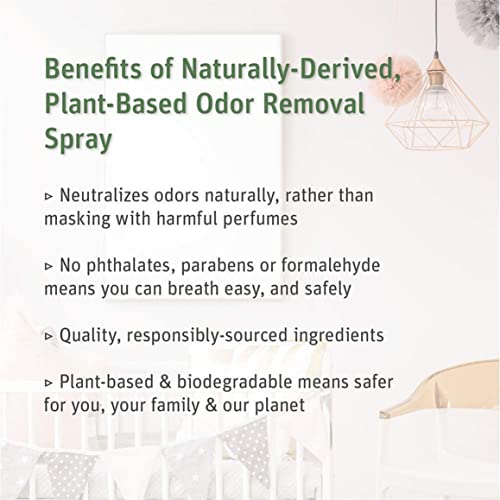 Benefits of Naturally-Derived, Plant-Based Odor Removal Spray

▹ Neutralizes odors naturally, rather than masking with harmful perfumes

▹ No phthalates, parabens or formalehyde means you can breath easy, and safely

▹ Quality, responsibly-sourced ingredients

▹ Plant-based & biodegradable means safer for you, your family & our planet